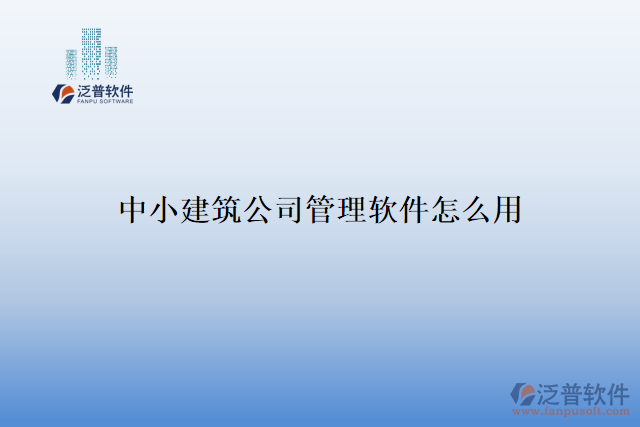 泛普软件
FANPU SOFTWARE

中小建筑公司管理软件怎么用

泛普软件
www.fanpusoft.com